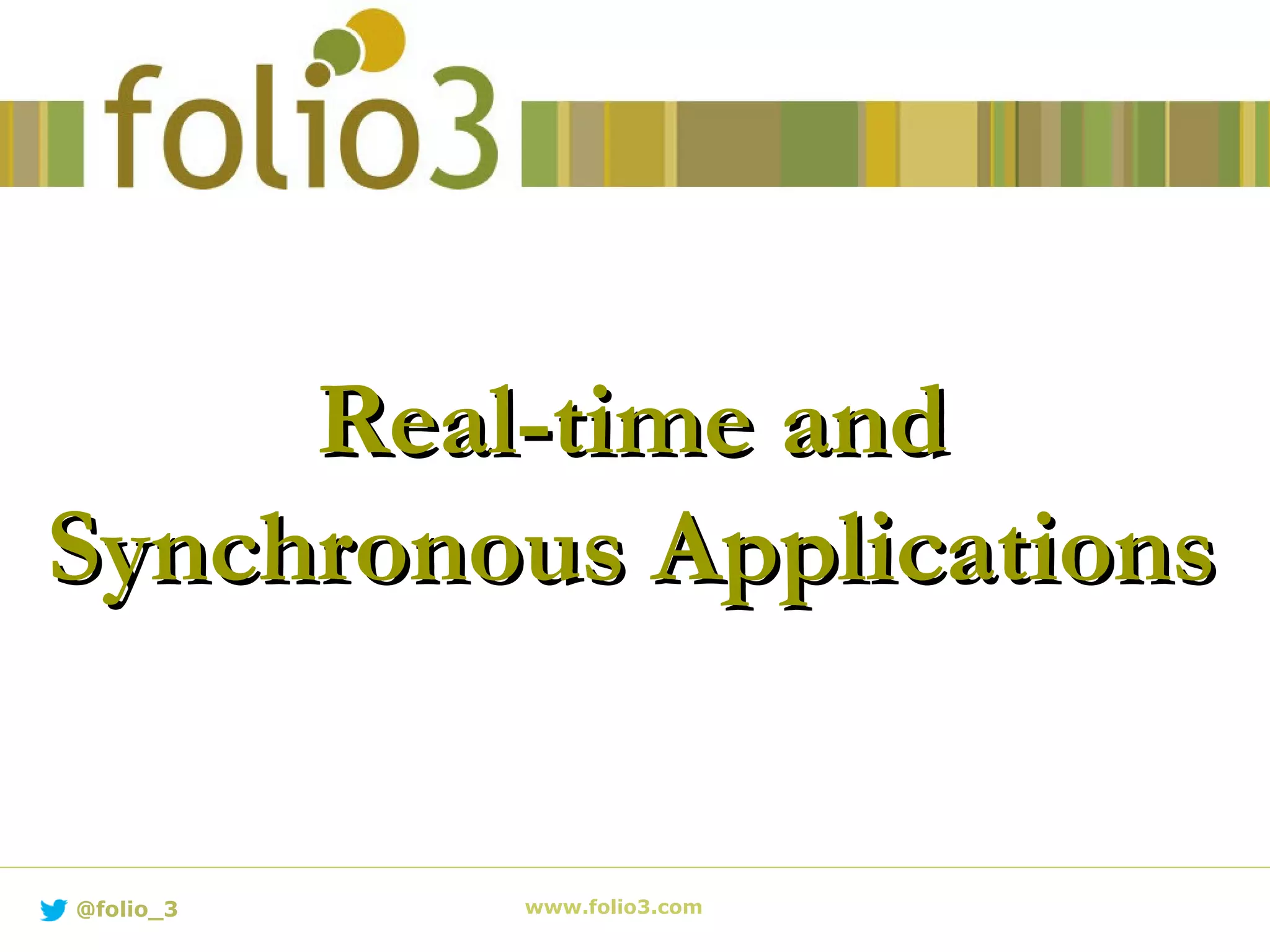 folio3

Real-time and Synchronous Applications

@folio_3

www.folio3.com